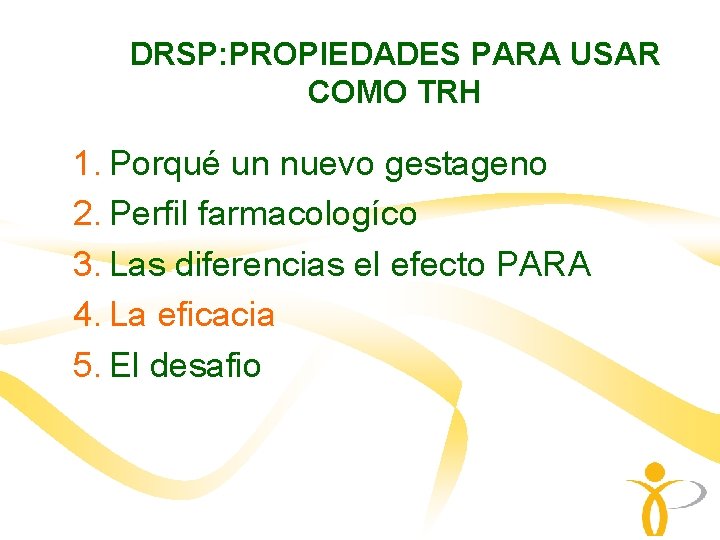 DRSP:PROPIEDADES PARA USAR COMO TRH

1. Porqué un nuevo gestageno
2. Perfil farmacologíco
3. Las diferencias el efecto PARA
4. La eficacia
5. El desafio